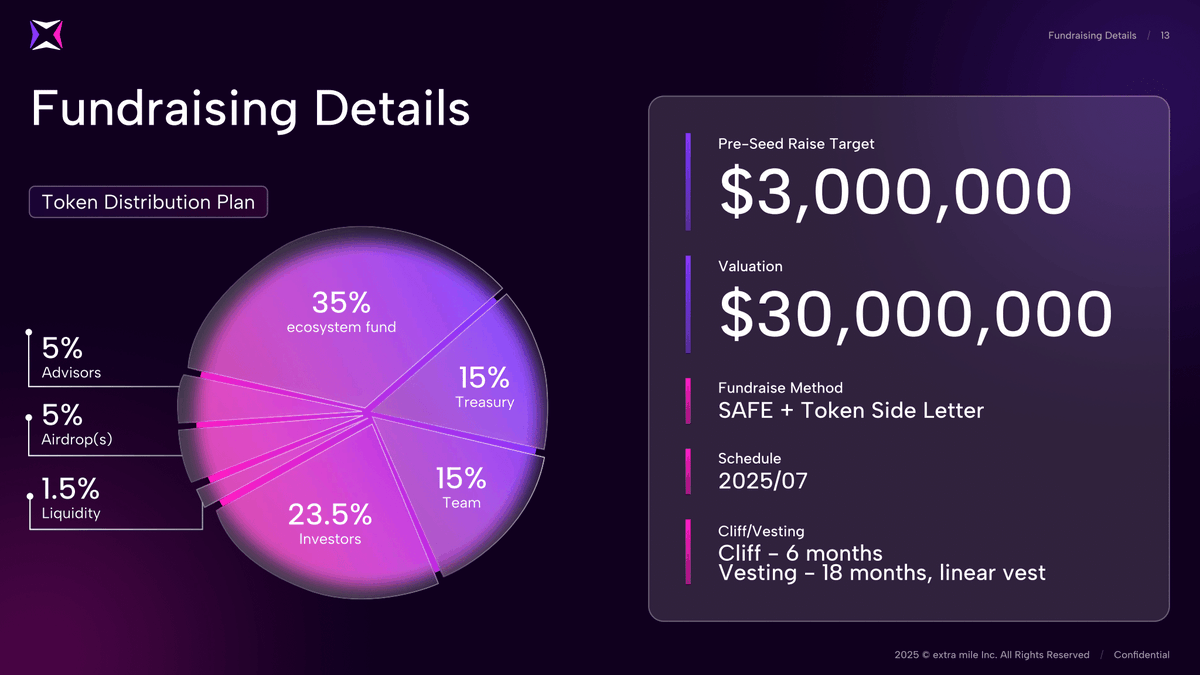 Fundraising Details / 13

Fundraising Details

Token Distribution Plan

35%
ecosystem fund

15%
Treasury

15%
Team

23.5%
Investors

5%
Advisors

5%
Airdrop(s)

1.5%
Liquidity

Pre-Seed Raise Target
$3,000,000

Valuation
$30,000,000

Fundraise Method
SAFE + Token Side Letter

Schedule
2025/07

Cliff/Vesting
Cliff - 6 months
Vesting - 18 months, linear vest

2025 © extra mile Inc. All Rights Reserved / Confidential